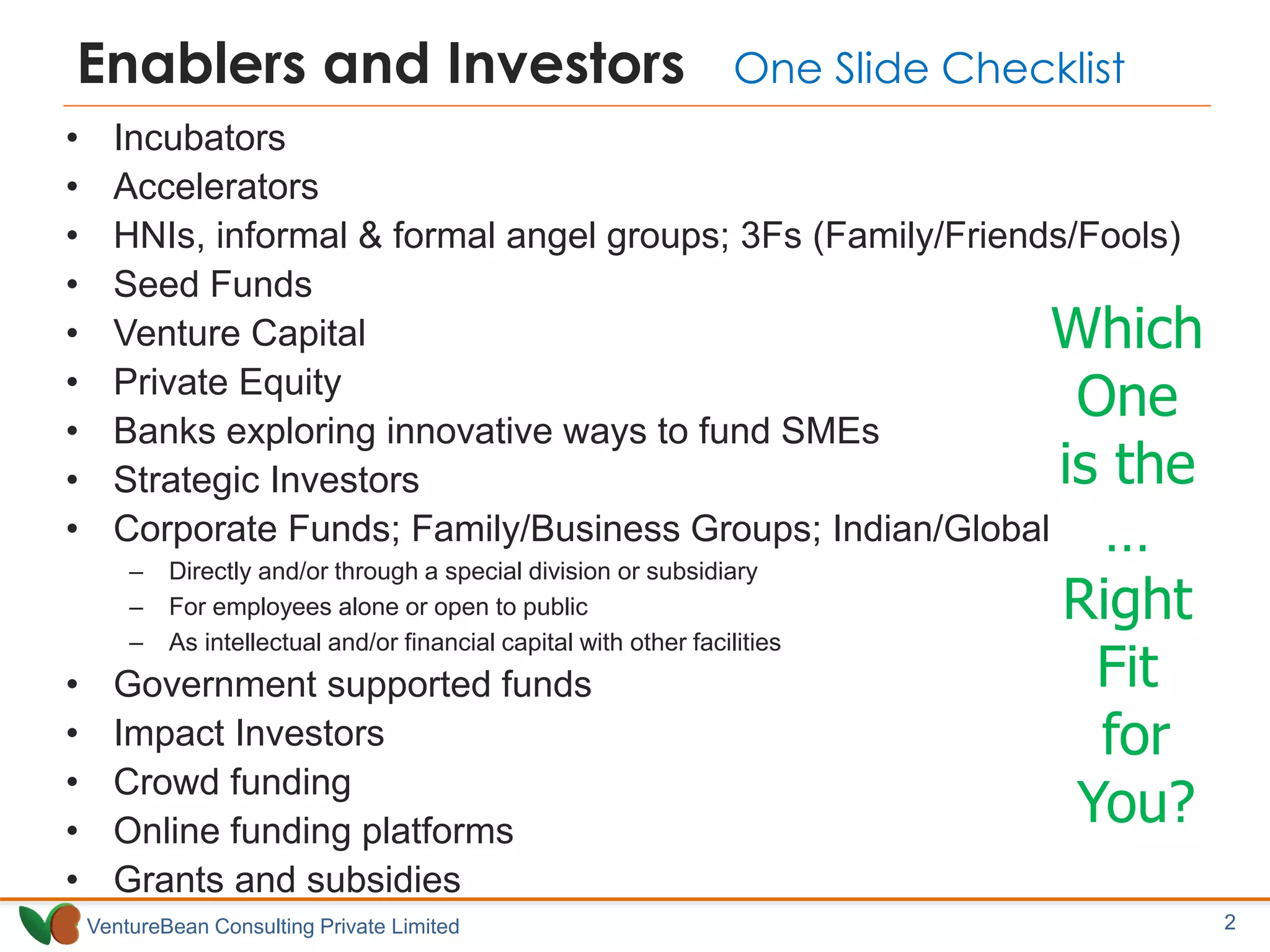 Enablers and Investors One Slide Checklist

• Incubators
• Accelerators
• HNIs, informal & formal angel groups; 3Fs (Family/Friends/Fools)
• Seed Funds
• Venture Capital
• Private Equity
• Banks exploring innovative ways to fund SMEs
• Strategic Investors
• Corporate Funds; Family/Business Groups; Indian/Global
– Directly and/or through a special division or subsidiary
– For employees alone or open to public
– As intellectual and/or financial capital with other facilities
• Government supported funds
• Impact Investors
• Crowd funding
• Online funding platforms
• Grants and subsidies

Which One is the … Right Fit for You?

VentureBean Consulting Private Limited

2